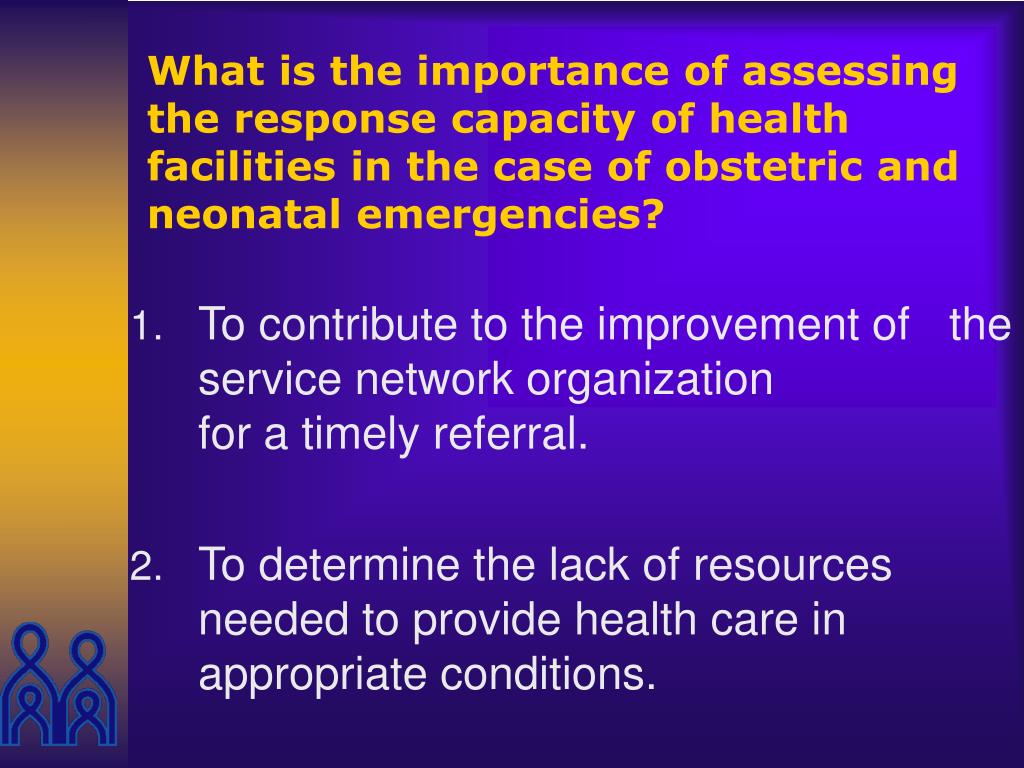 What is the importance of assessing the response capacity of health facilities in the case of obstetric and neonatal emergencies?

1. To contribute to the improvement of the service network organization for a timely referral.

2. To determine the lack of resources needed to provide health care in appropriate conditions.